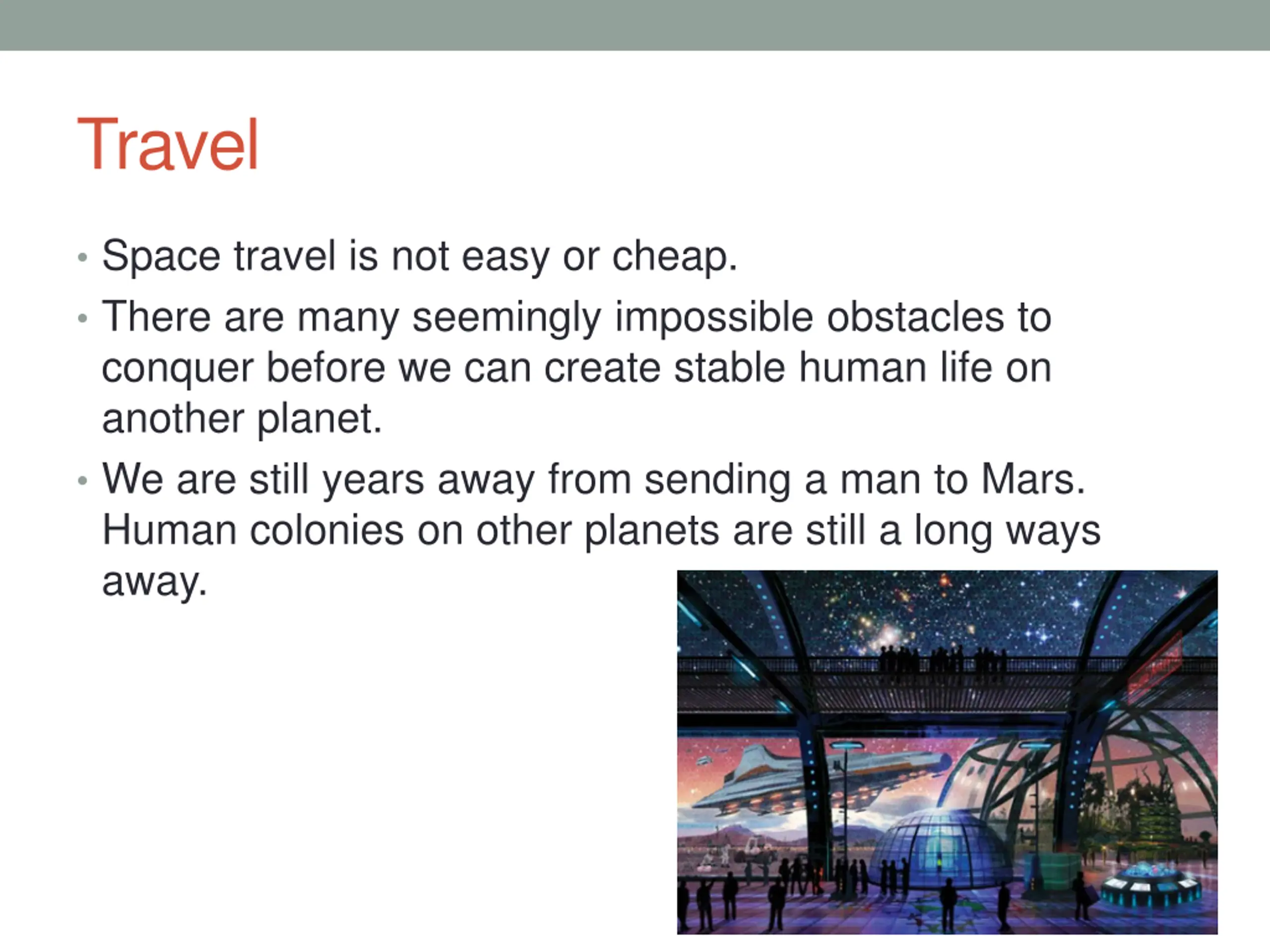 Travel

• Space travel is not easy or cheap.
• There are many seemingly impossible obstacles to conquer before we can create stable human life on another planet.
• We are still years away from sending a man to Mars. Human colonies on other planets are still a long ways away.